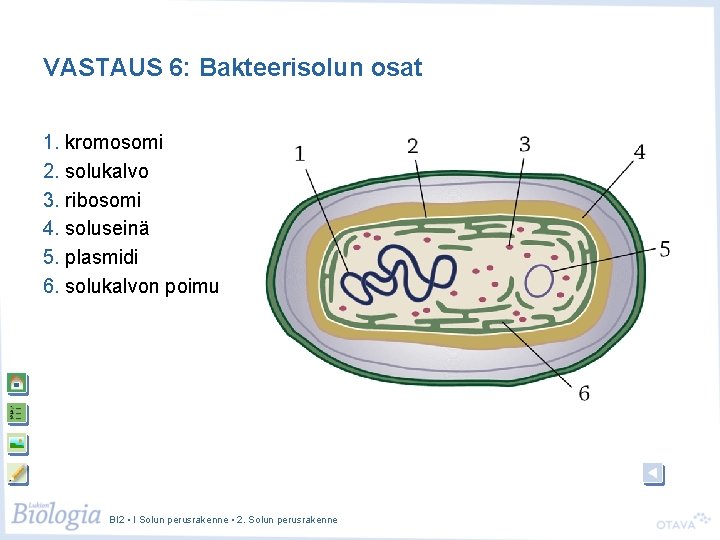 VASTAUS 6: Bakteerisolun osat

1. kromosomi
2. solukalvo
3. ribosomi
4. soluseinä
5. plasmidi
6. solukalvon poimu

1
2
3
4
5
6

Lukion Biologia

BI2 • I Solun perusrakenne • 2. Solun perusrakenne

OTAVA